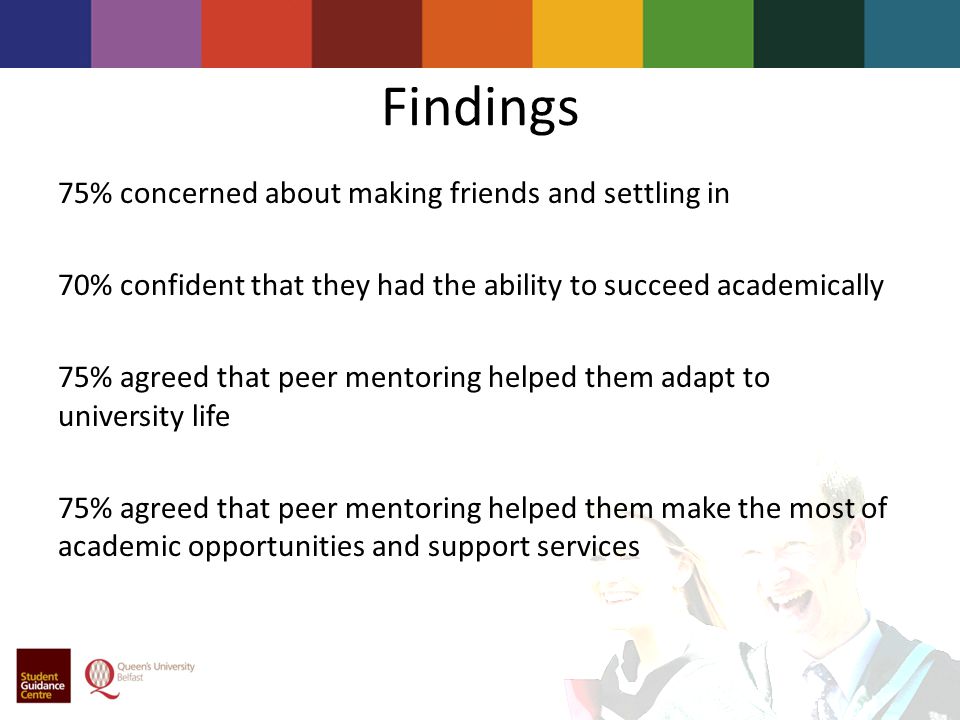 Findings

75% concerned about making friends and settling in

70% confident that they had the ability to succeed academically

75% agreed that peer mentoring helped them adapt to university life

75% agreed that peer mentoring helped them make the most of academic opportunities and support services

Student Guidance Centre

Queen's University Belfast